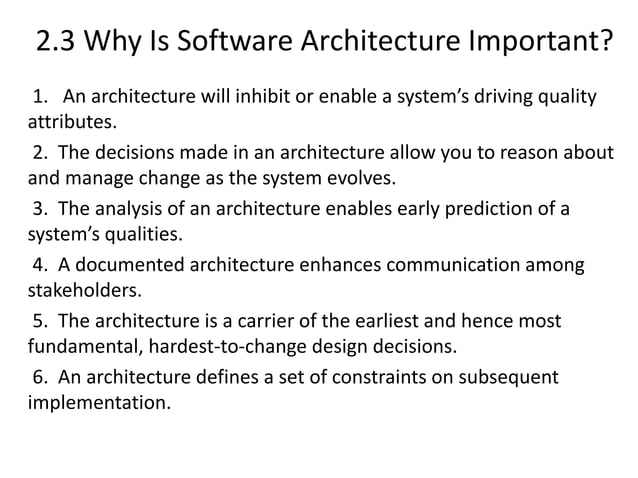 2.3 Why Is Software Architecture Important?

1. An architecture will inhibit or enable a system's driving quality attributes.

2. The decisions made in an architecture allow you to reason about and manage change as the system evolves.

3. The analysis of an architecture enables early prediction of a system's qualities.

4. A documented architecture enhances communication among stakeholders.

5. The architecture is a carrier of the earliest and hence most fundamental, hardest-to-change design decisions.

6. An architecture defines a set of constraints on subsequent implementation.